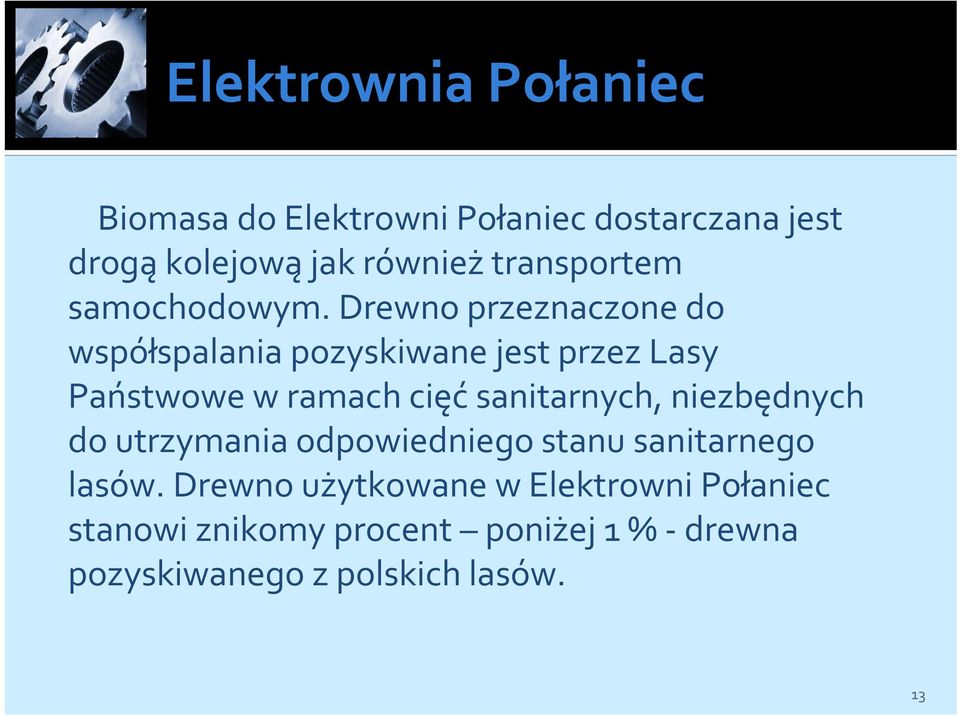 Elektrownia Połaniec

Biomasa do Elektrowni Połaniec dostarczana jest drogą kolejową jak również transportem samochodowym. Drewno przeznaczone do współspalania pozyskiwane jest przez Lasy Państwowe w ramach cięć sanitarnych, niezbędnych do utrzymania odpowiedniego stanu sanitarnego lasów. Drewno użytkowane w Elektrowni Połaniec stanowi znikomy procent – poniżej 1 % - drewna pozyskiwanego z polskich lasów.

13